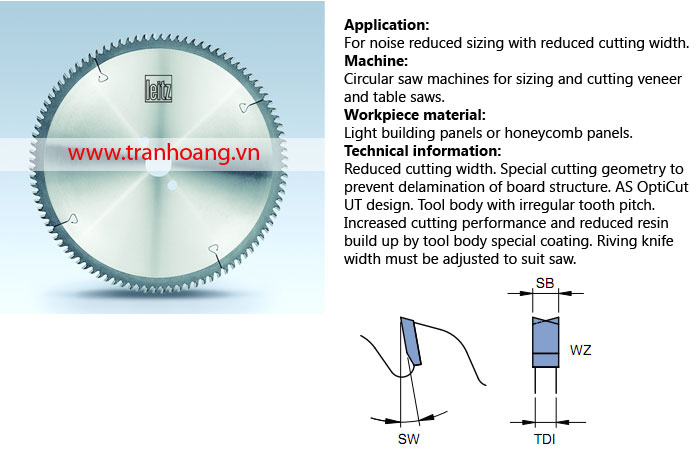 leitz

www.tranhoang.vn

**Application:**
For noise reduced sizing with reduced cutting width.
**Machine:**
Circular saw machines for sizing and cutting veneer and table saws.
**Workpiece material:**
Light building panels or honeycomb panels.
**Technical information:**
Reduced cutting width. Special cutting geometry to prevent delamination of board structure. AS OptiCut UT design. Tool body with irregular tooth pitch. Increased cutting performance and reduced resin build up by tool body special coating. Riving knife width must be adjusted to suit saw.

SB
WZ
SW
TDI